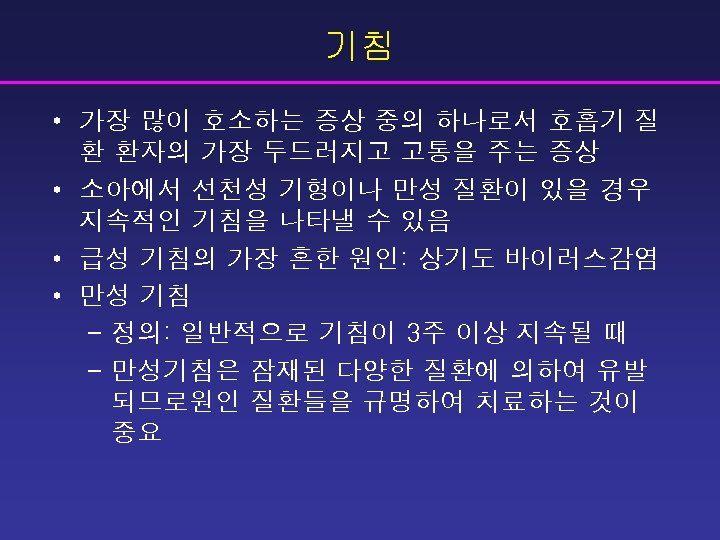 기침

• 가장 많이 호소하는 증상 중의 하나로서 호흡기 질환 환자의 가장 두드러지고 고통을 주는 증상

• 소아에서 선천성 기형이나 만성 질환이 있을 경우 지속적인 기침을 나타낼 수 있음

• 급성 기침의 가장 흔한 원인: 상기도 바이러스감염

• 만성 기침
– 정의: 일반적으로 기침이 3주 이상 지속될 때
– 만성기침은 잠재된 다양한 질환에 의하여 유발되므로원인 질환들을 규명하여 치료하는 것이 중요